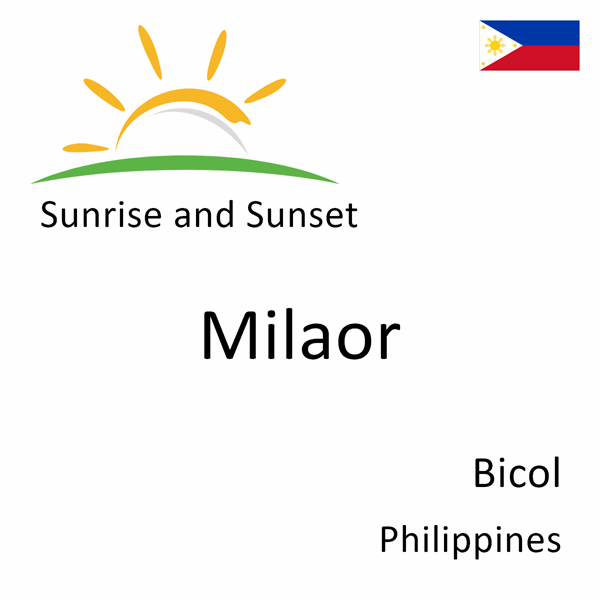 Sunrise and Sunset

Milaor

Bicol

Philippines